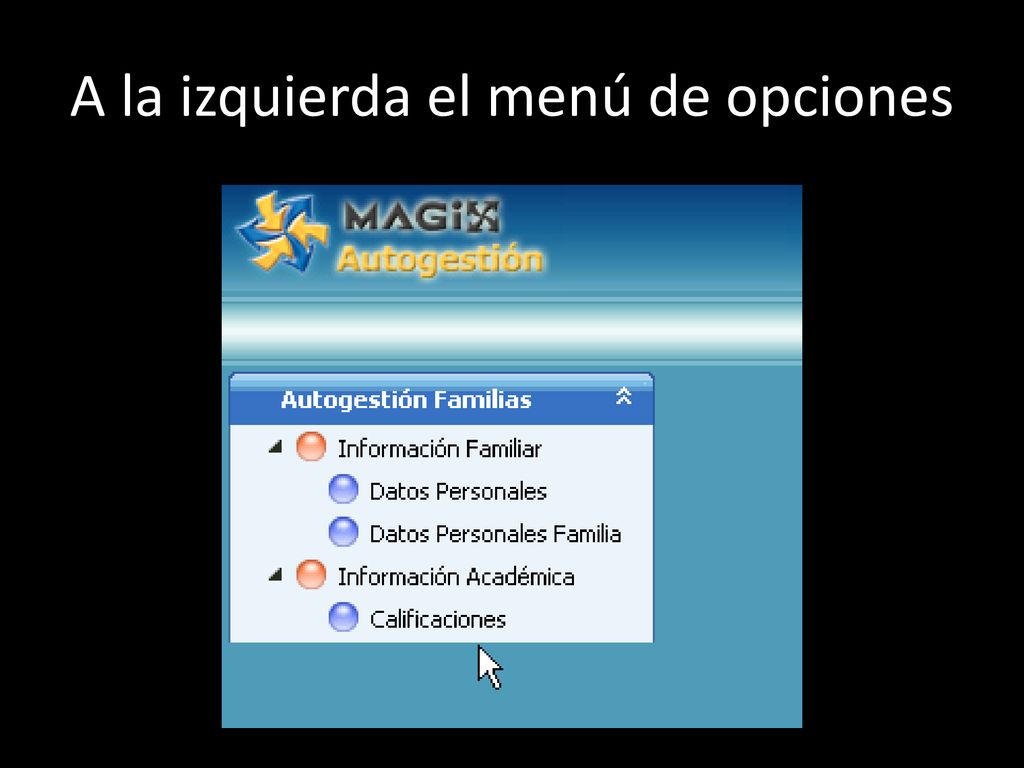 A la izquierda el menú de opciones

MAGIX
Autogestión

Autogestión Familias

Información Familiar
Datos Personales
Datos Personales Familia
Información Académica
Calificaciones